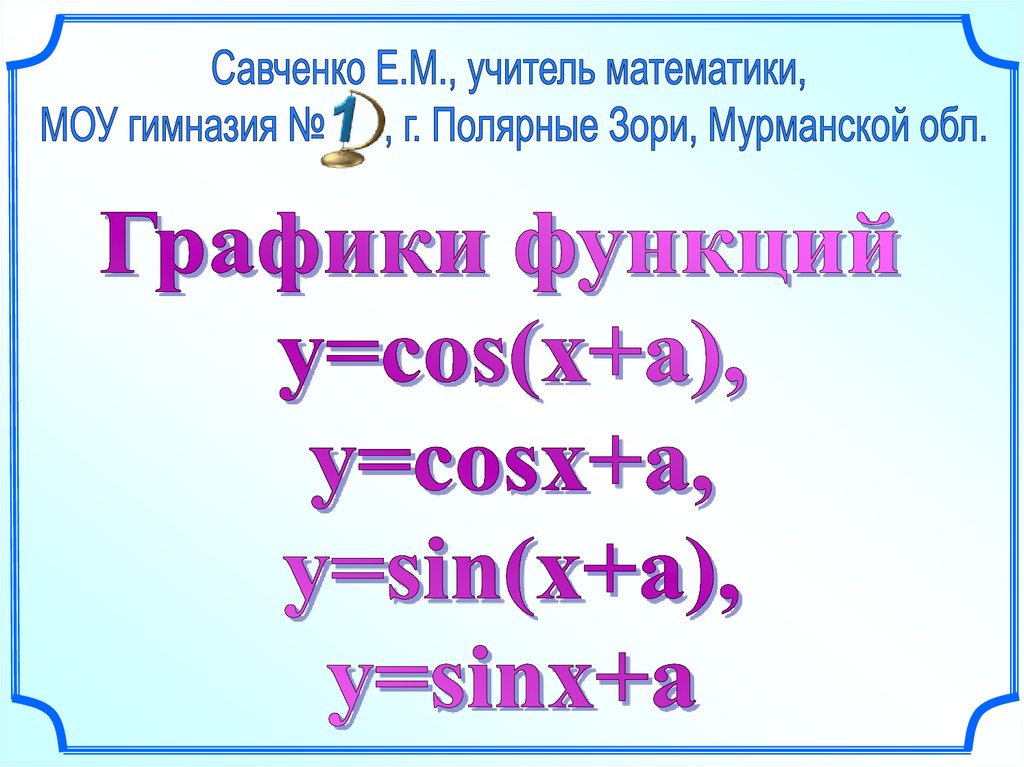 Савченко Е.М., учитель математики,
МОУ гимназия № 1, г. Полярные Зори, Мурманской обл.

Графики функций
$y=\cos(x+a)$,
$y=\cos x+a$,
$y=\sin(x+a)$,
$y=\sin x+a$